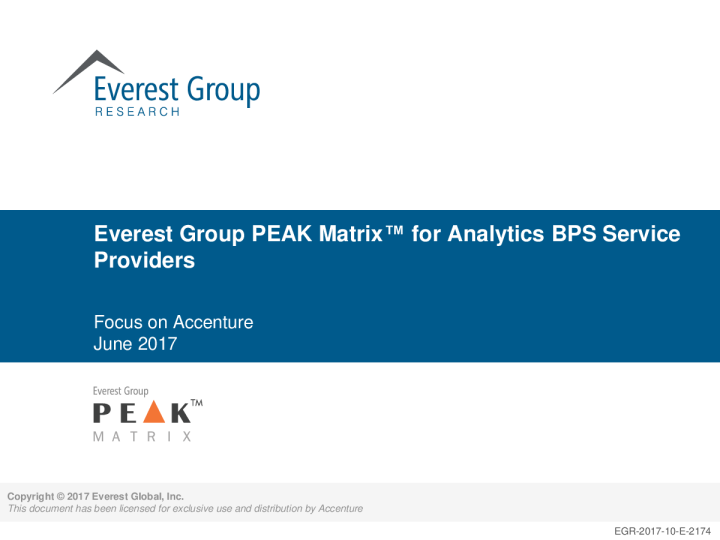 Everest Group
RESEARCH

Everest Group PEAK Matrix™ for Analytics BPS Service Providers

Focus on Accenture
June 2017

Everest Group
PEAK™
MATRIX

Copyright © 2017 Everest Global, Inc.
This document has been licensed for exclusive use and distribution by Accenture

EGR-2017-10-E-2174